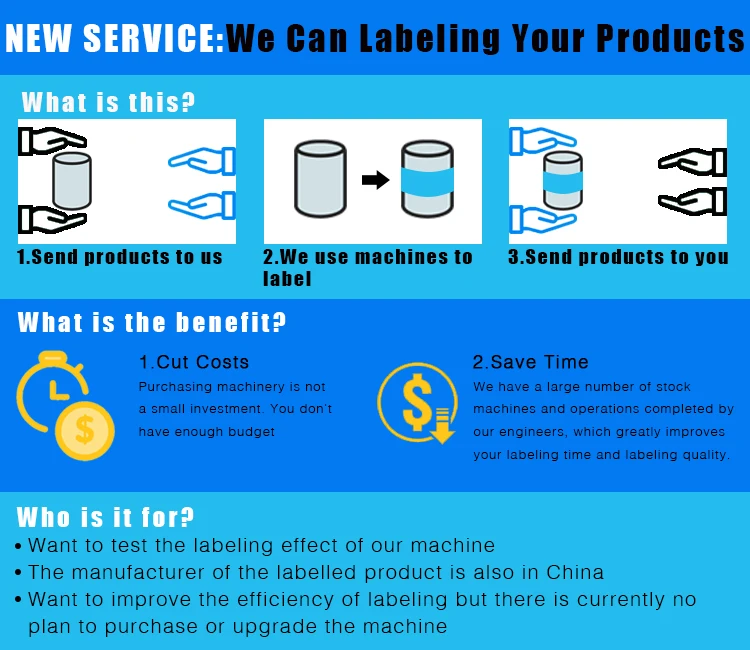 NEW SERVICE:We Can Labeling Your Products

What is this?

1.Send products to us

2.We use machines to label

3.Send products to you

What is the benefit?

1.Cut Costs
Purchasing machinery is not a small investment. You don't have enough budget

2.Save Time
We have a large number of stock machines and operations completed by our engineers, which greatly improves your labeling time and labeling quality.

Who is it for?
• Want to test the labeling effect of our machine
• The manufacturer of the labelled product is also in China
• Want to improve the efficiency of labeling but there is currently no plan to purchase or upgrade the machine